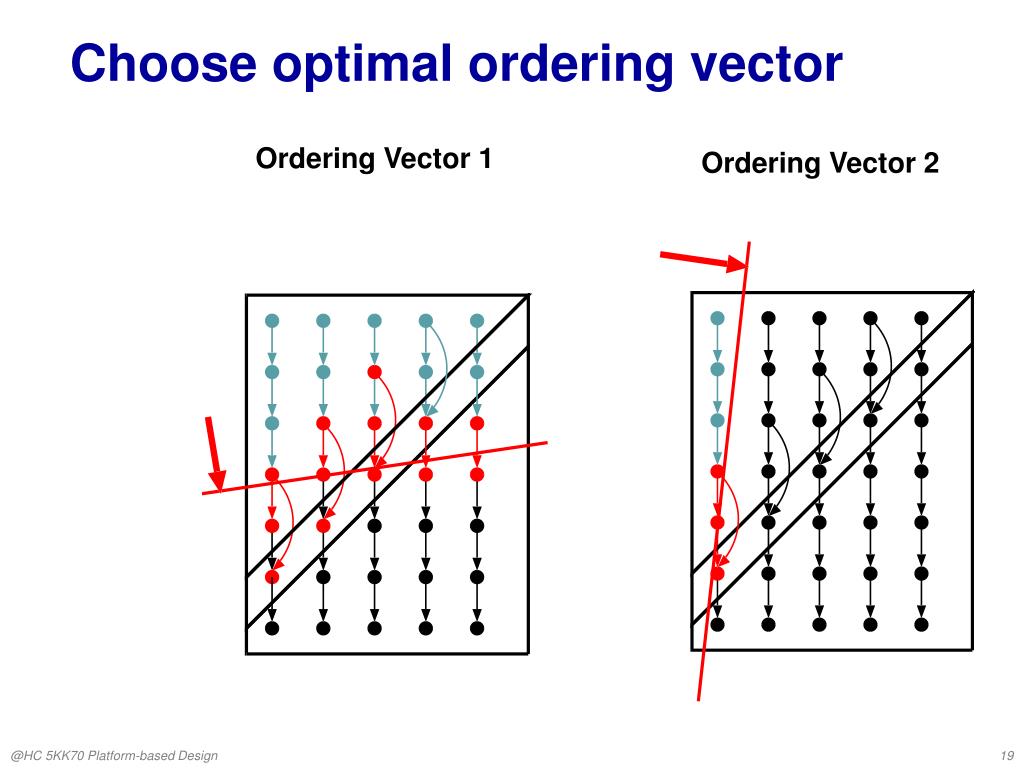 Choose optimal ordering vector

Ordering Vector 1

Ordering Vector 2

@HC 5KK70 Platform-based Design

19